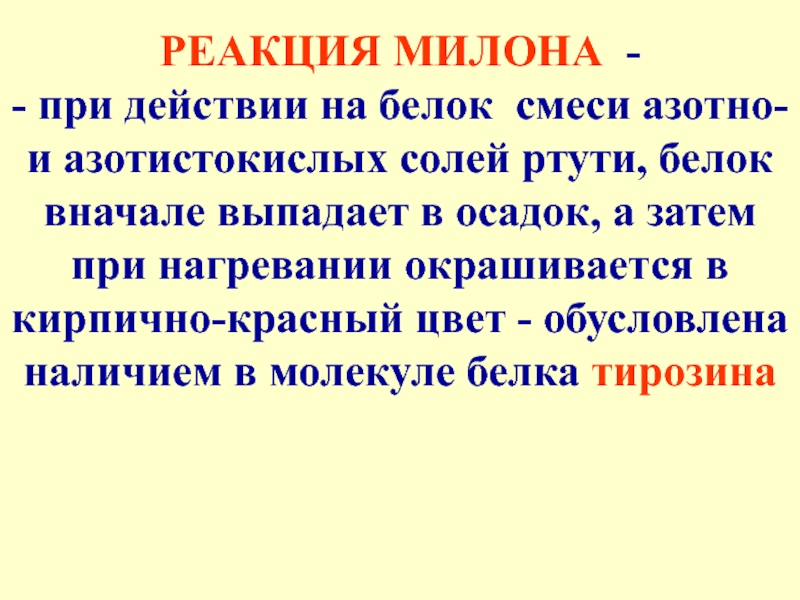 РЕАКЦИЯ МИЛОНА -
- при действии на белок смеси азотно- и азотистокислых солей ртути, белок вначале выпадает в осадок, а затем при нагревании окрашивается в кирпично-красный цвет - обусловлена наличием в молекуле белка тирозина